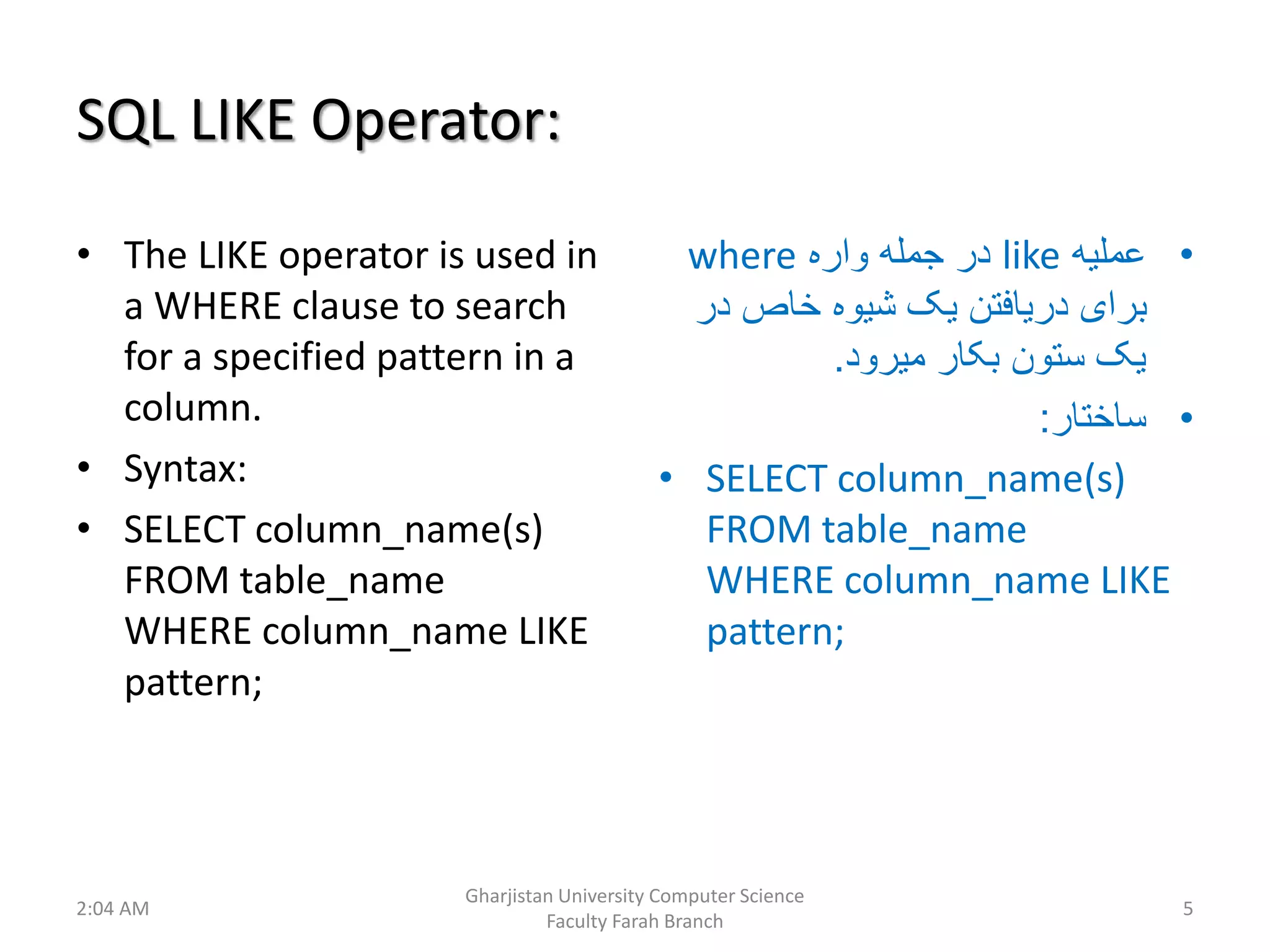 SQL LIKE Operator:

• The LIKE operator is used in a WHERE clause to search for a specified pattern in a column.
• Syntax:
• SELECT column_name(s) FROM table_name WHERE column_name LIKE pattern;

• عملیه like در جمله واره where برای دریافتن یک شیوه خاص در یک ستون بکار میرود.
• ساختار:
• SELECT column_name(s) FROM table_name WHERE column_name LIKE pattern;

2:04 AM

Gharjistan University Computer Science Faculty Farah Branch

5